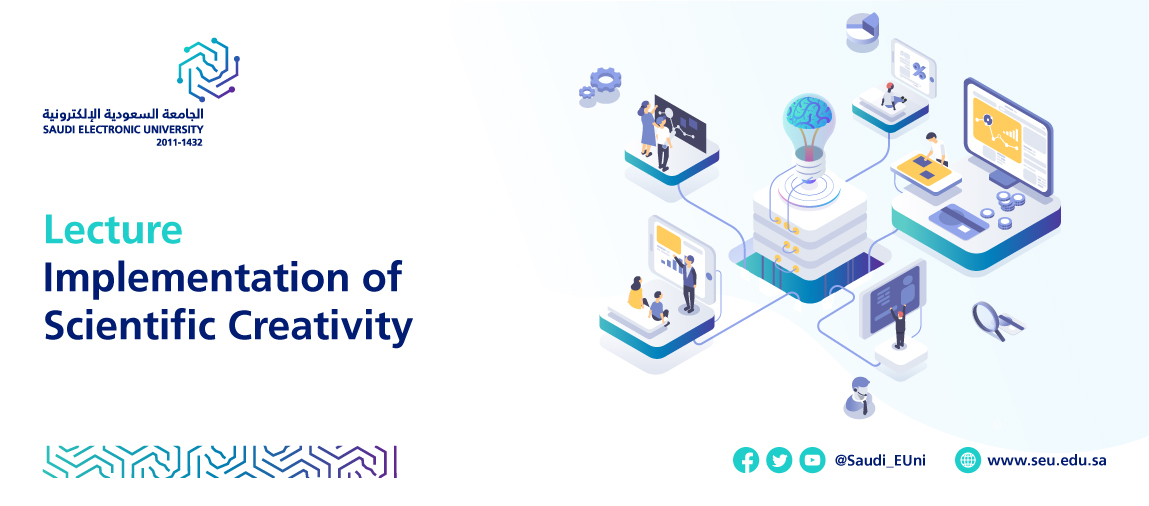 الجامعة السعودية الإلكترونية
SAUDI ELECTRONIC UNIVERSITY
2011-1432

Lecture
Implementation of Scientific Creativity

@Saudi_EUni
www.seu.edu.sa